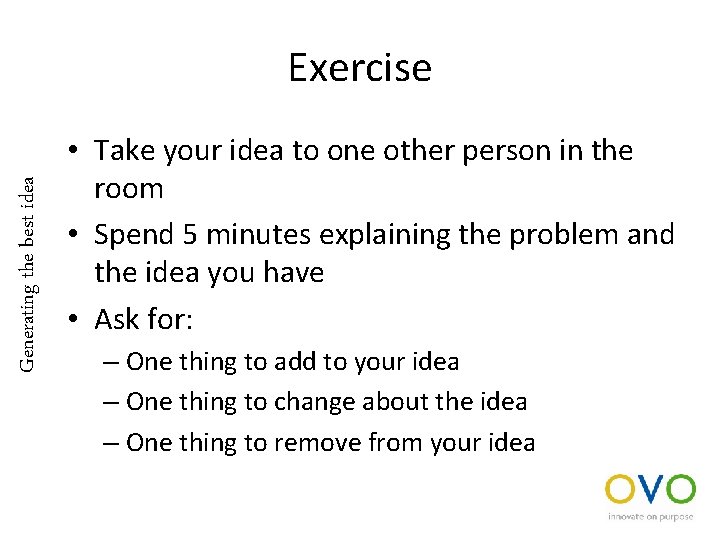 Exercise

Generating the best idea

• Take your idea to one other person in the room

• Spend 5 minutes explaining the problem and the idea you have

• Ask for:

– One thing to add to your idea

– One thing to change about the idea

– One thing to remove from your idea

OVO
innovate on purpose